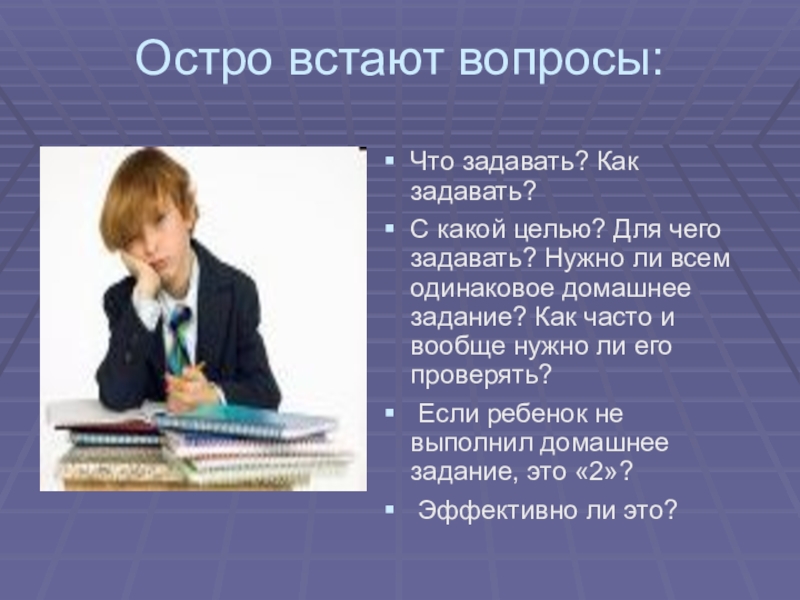 Остро встают вопросы:

- Что задавать? Как задавать?
- С какой целью? Для чего задавать? Нужно ли всем одинаковое домашнее задание? Как часто и вообще нужно ли его проверять?
- Если ребенок не выполнил домашнее задание, это «2»?
- Эффективно ли это?